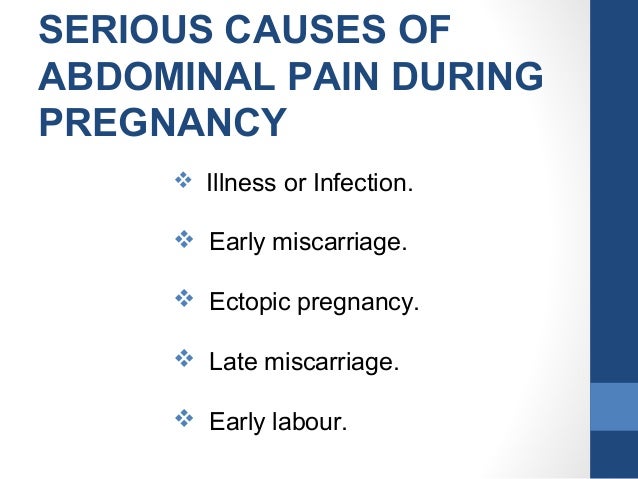 SERIOUS CAUSES OF ABDOMINAL PAIN DURING PREGNANCY

❖ Illness or Infection.

❖ Early miscarriage.

❖ Ectopic pregnancy.

❖ Late miscarriage.

❖ Early labour.